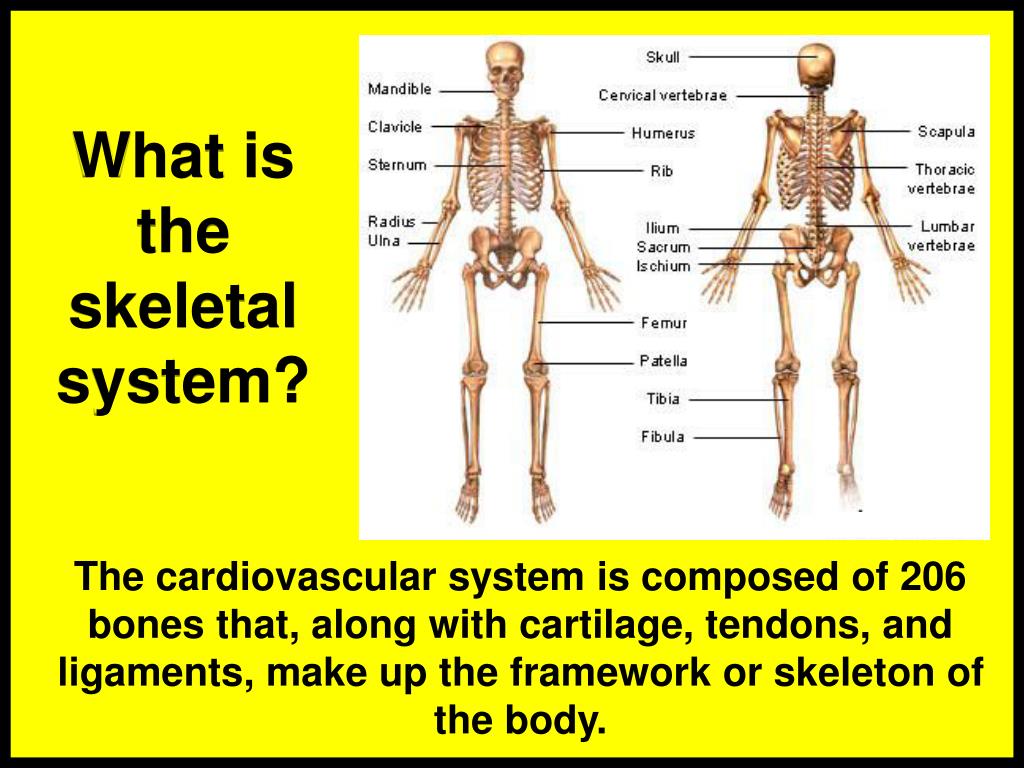 What is the skeletal system?

Mandible
Clavicle
Sternum
Radius
Ulna
Skull
Cervical vertebrae
Humerus
Rib
Ilium
Sacrum
Ischium
Femur
Patella
Tibia
Fibula
Scapula
Thoracic vertebrae
Lumbar vertebrae

The cardiovascular system is composed of 206 bones that, along with cartilage, tendons, and ligaments, make up the framework or skeleton of the body.